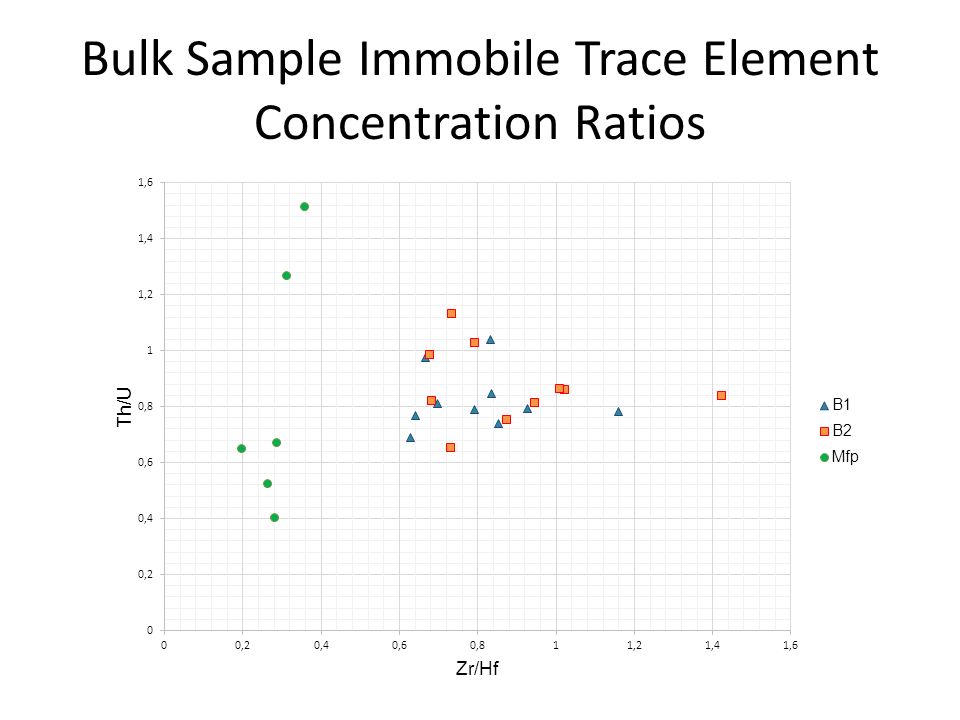 Bulk Sample Immobile Trace Element Concentration Ratios

1,6
1,4
1,2
1
0,8
0,6
0,4
0,2
0

Th/U

0
0,2
0,4
0,6
0,8
1
1,2
1,4
1,6

Zr/Hf

B1
B2
Mfp